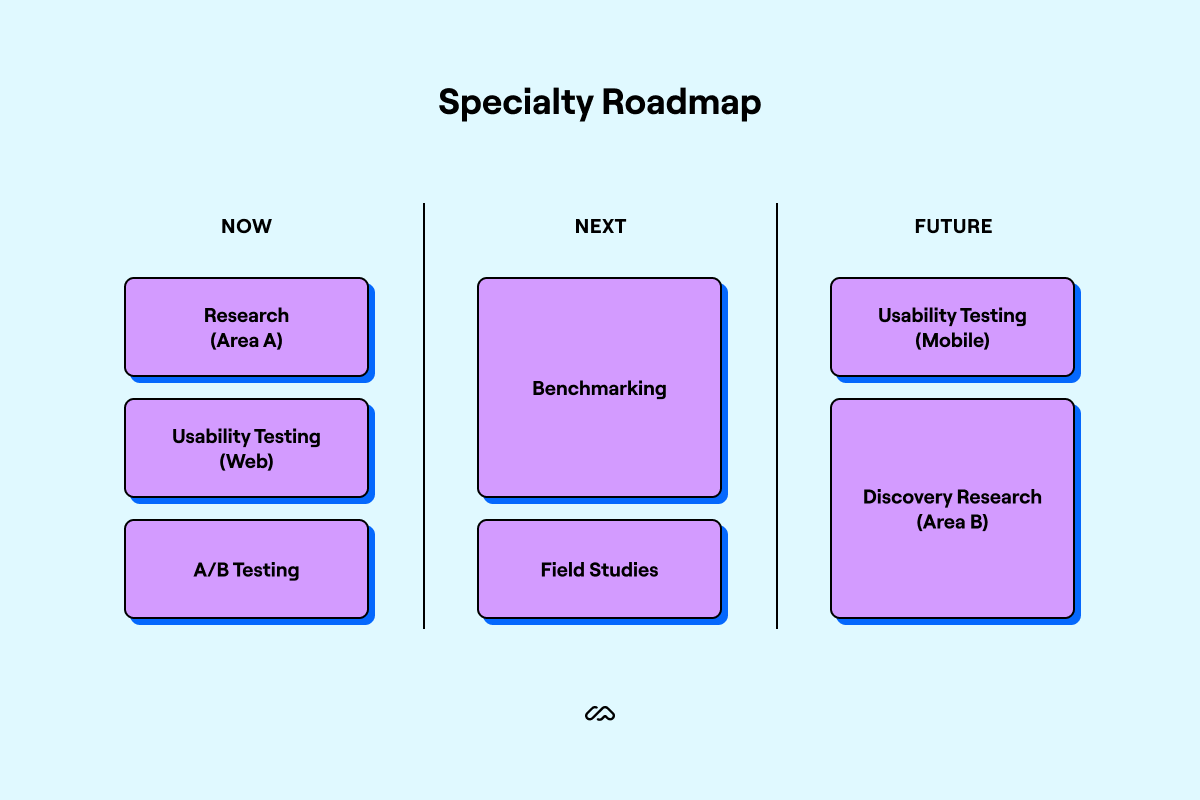 Specialty Roadmap

NOW

Research (Area A)

Usability Testing (Web)

A/B Testing

NEXT

Benchmarking

Field Studies

FUTURE

Usability Testing (Mobile)

Discovery Research (Area B)